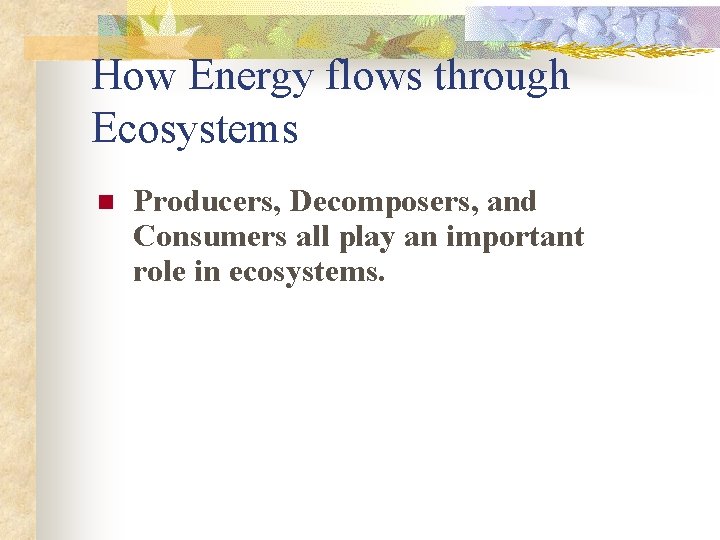 How Energy flows through Ecosystems

Producers, Decomposers, and Consumers all play an important role in ecosystems.